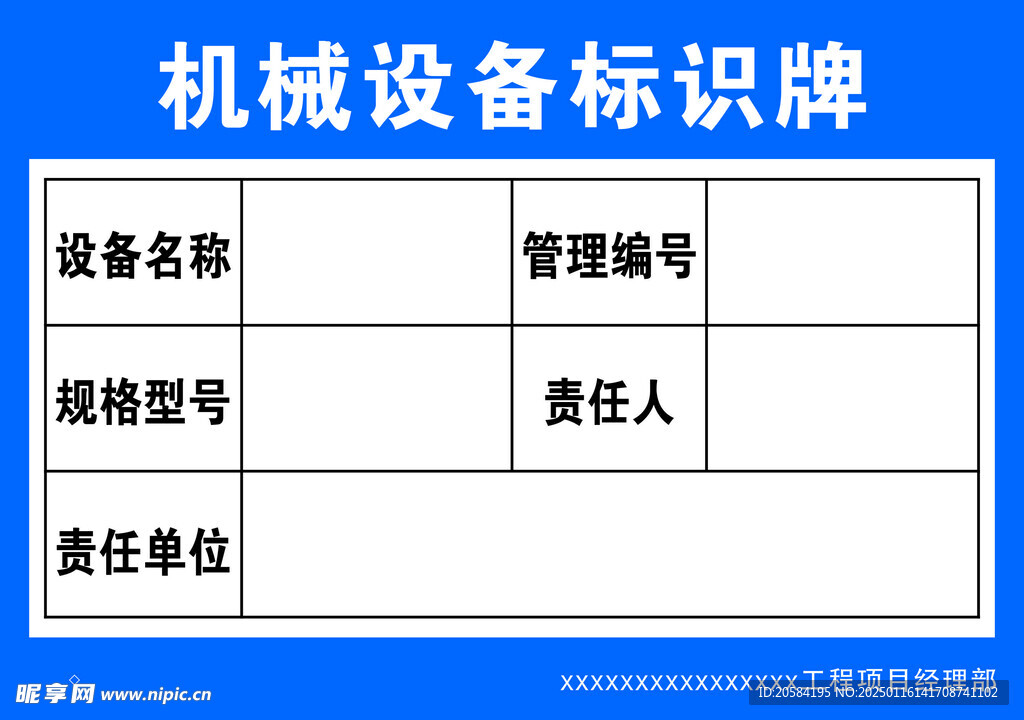 机械设备标识牌

| 设备名称 | | 管理编号 | |
|---|---|---|---|
| 规格型号 | | 责任人 | |
| 责任单位 | | | |

XXXXXXXXXXXXXXXX工程项目经理部

昵享网 www.nipic.cn

ID:20584195 NO:20250116141708741102